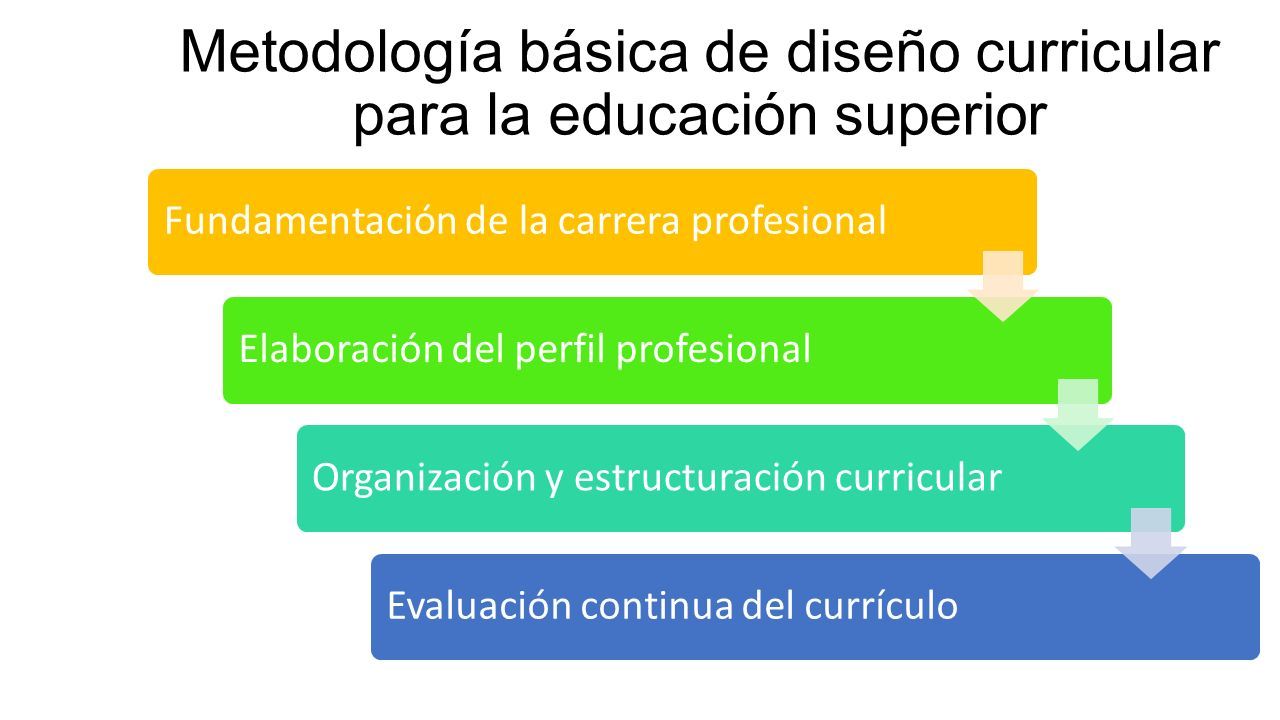 Metodología básica de diseño curricular para la educación superior

Fundamentación de la carrera profesional

Elaboración del perfil profesional

Organización y estructuración curricular

Evaluación continua del currículo